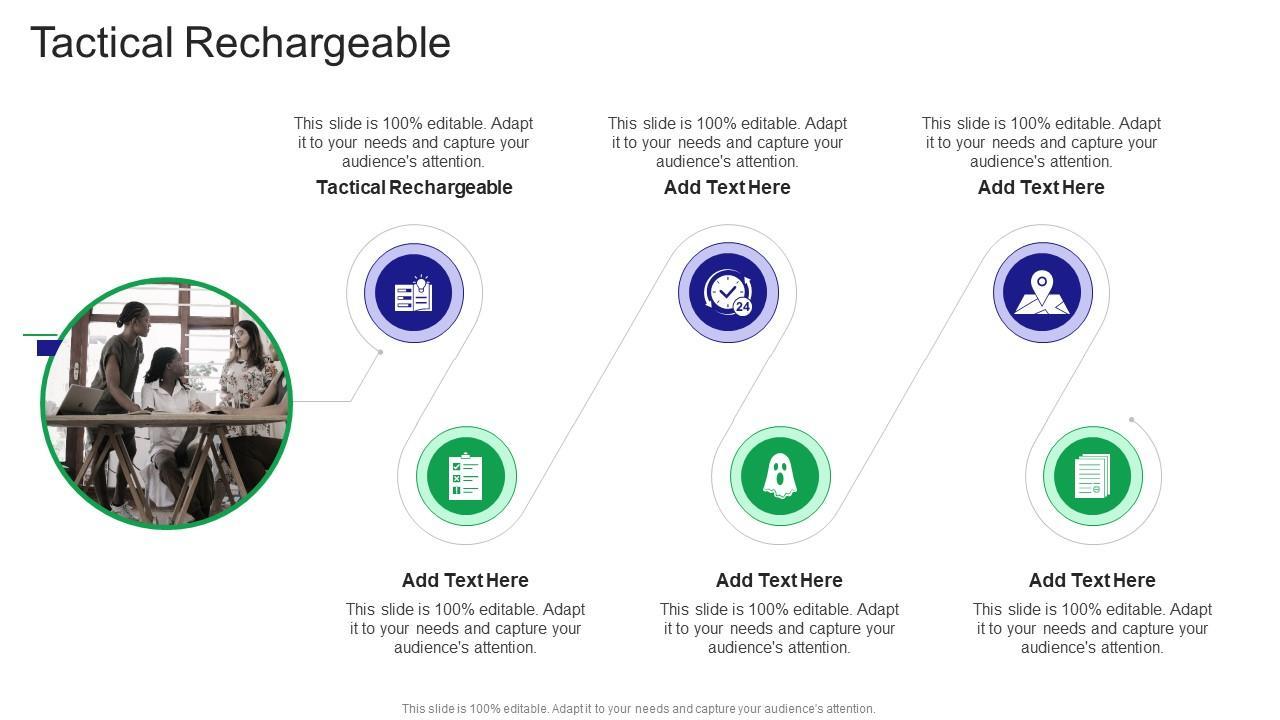 Tactical Rechargeable

This slide is 100% editable. Adapt it to your needs and capture your audience's attention.
Tactical Rechargeable

This slide is 100% editable. Adapt it to your needs and capture your audience's attention.
Add Text Here

This slide is 100% editable. Adapt it to your needs and capture your audience's attention.
Add Text Here

24

Add Text Here
This slide is 100% editable. Adapt it to your needs and capture your audience's attention.

Add Text Here
This slide is 100% editable. Adapt it to your needs and capture your audience's attention.

Add Text Here
This slide is 100% editable. Adapt it to your needs and capture your audience's attention.

This slide is 100% editable. Adapt it to your needs and capture your audience's attention.